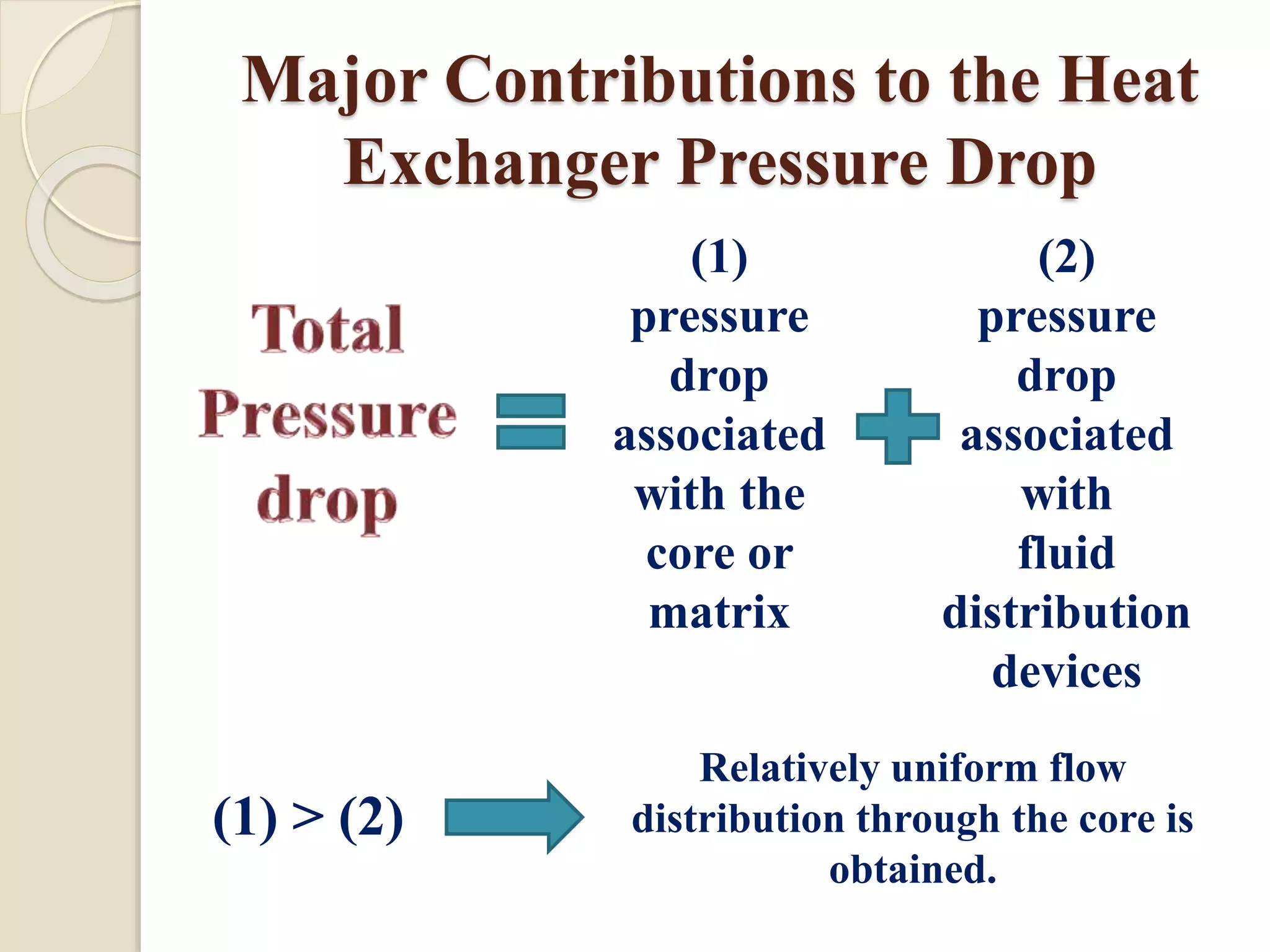 Major Contributions to the Heat Exchanger Pressure Drop

Total Pressure drop

(1)
pressure drop associated with the core or matrix

(2)
pressure drop associated with fluid distribution devices

(1) > (2)

Relatively uniform flow distribution through the core is obtained.